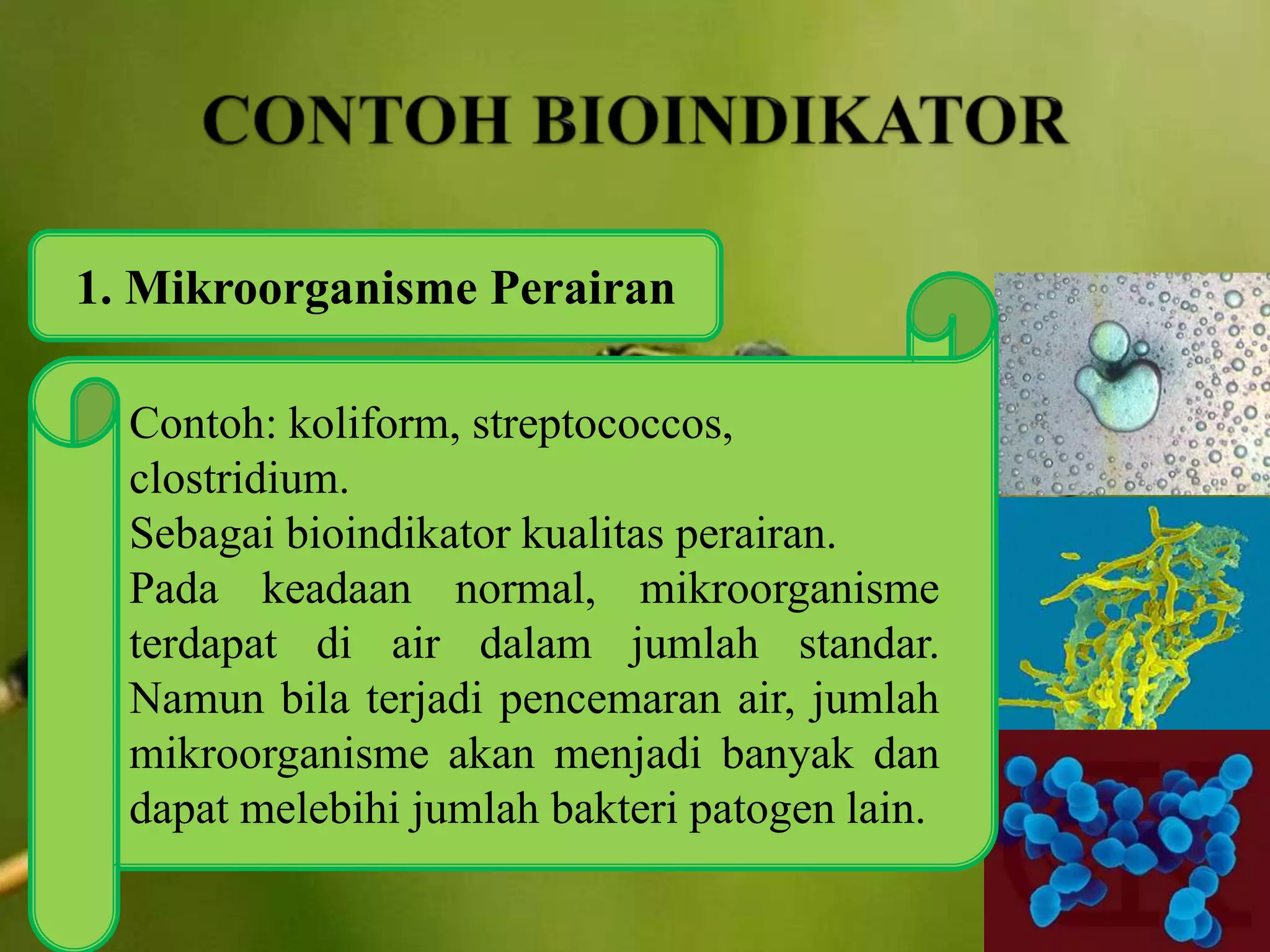 CONTOH BIOINDIKATOR

1. Mikroorganisme Perairan

Contoh: koliform, streptococcos, clostridium.
Sebagai bioindikator kualitas perairan.
Pada keadaan normal, mikroorganisme terdapat di air dalam jumlah standar. Namun bila terjadi pencemaran air, jumlah mikroorganisme akan menjadi banyak dan dapat melebihi jumlah bakteri patogen lain.